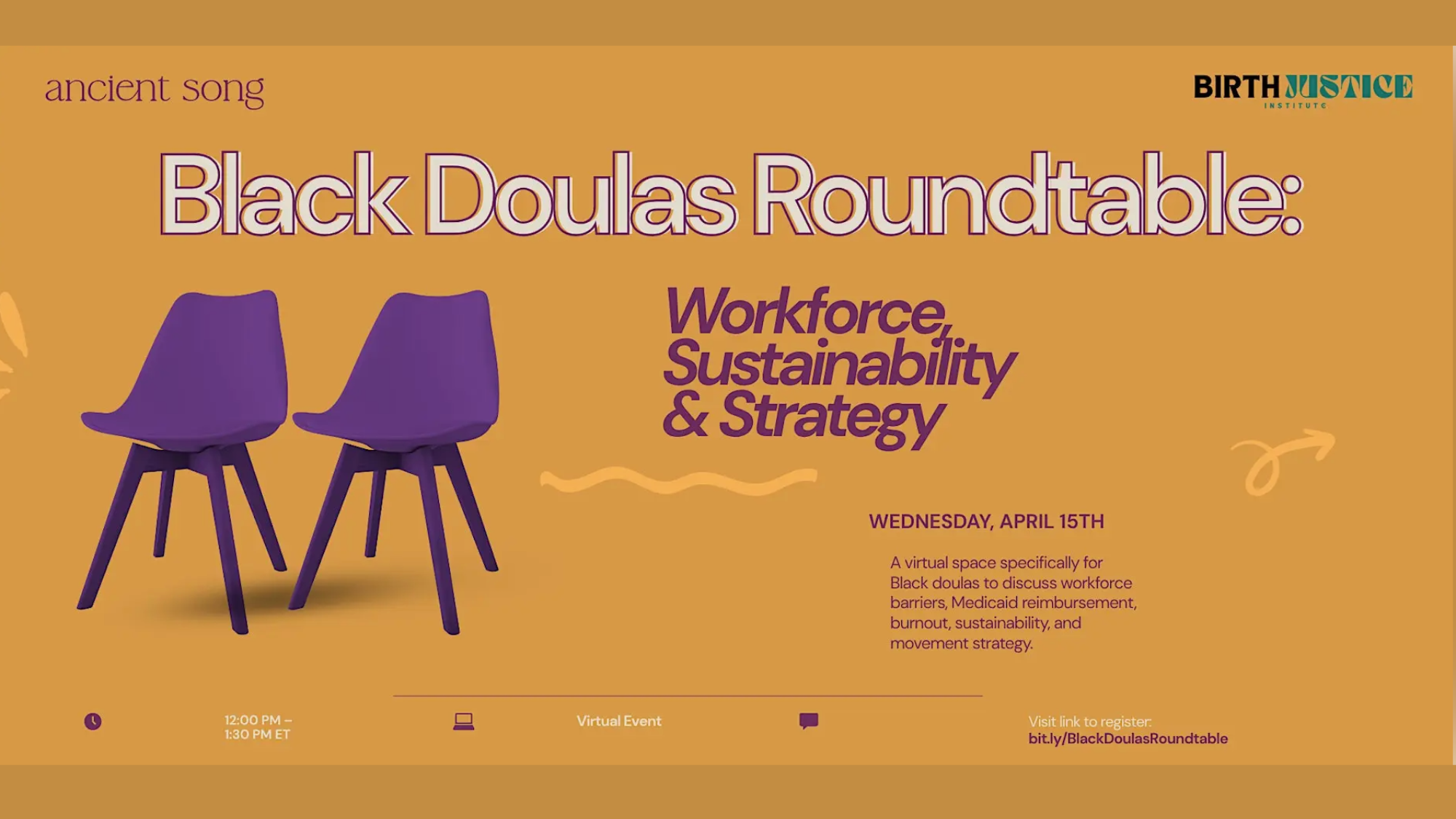 ancient song

BIRTH JUSTICE
INSTITUTE

Black Doulas Roundtable:

Workforce, Sustainability & Strategy

WEDNESDAY, APRIL 15TH

A virtual space specifically for Black doulas to discuss workforce barriers, Medicaid reimbursement, burnout, sustainability, and movement strategy.

12:00 PM – 1:30 PM ET

Virtual Event

Visit link to register: bit.ly/BlackDoulasRoundtable